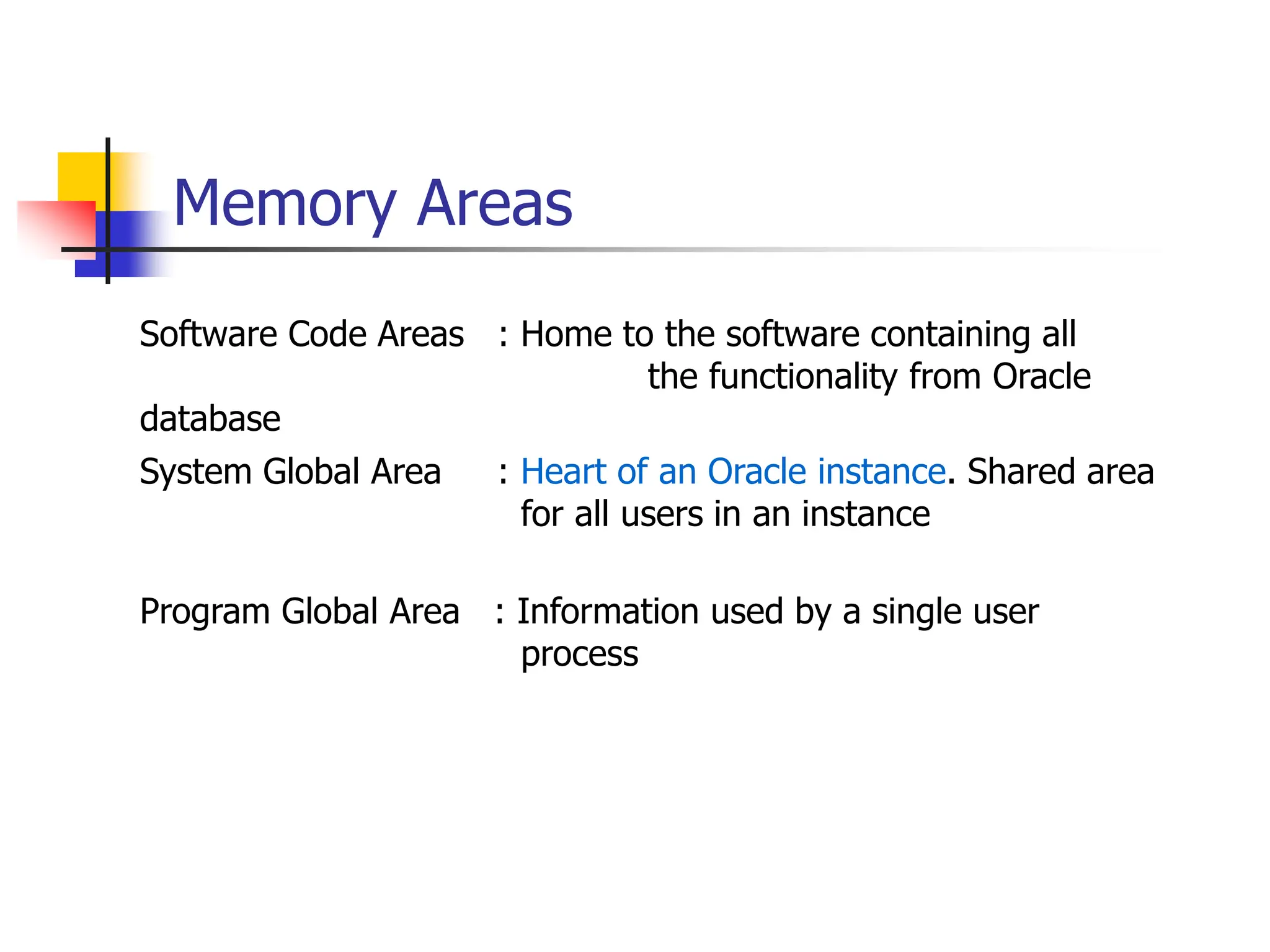 Memory Areas

Software Code Areas : Home to the software containing all the functionality from Oracle database

System Global Area : Heart of an Oracle instance. Shared area for all users in an instance

Program Global Area : Information used by a single user process